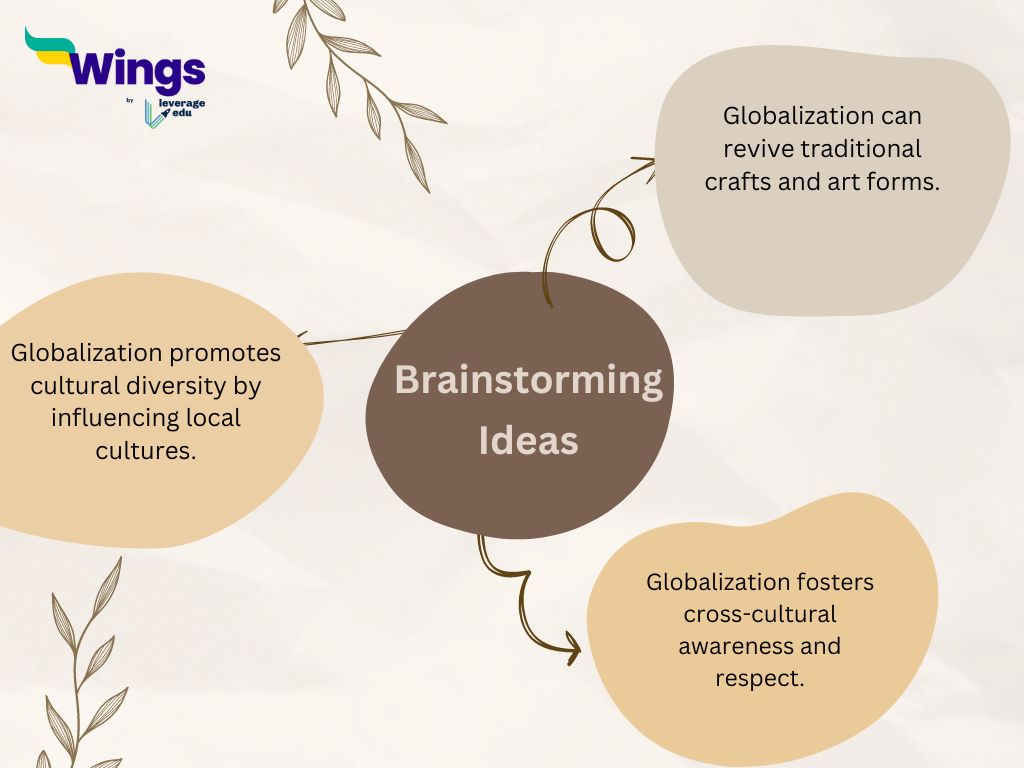 Wings
by leverage edu

Globalization can revive traditional crafts and art forms.

Globalization promotes cultural diversity by influencing local cultures.

Brainstorming Ideas

Globalization fosters cross-cultural awareness and respect.